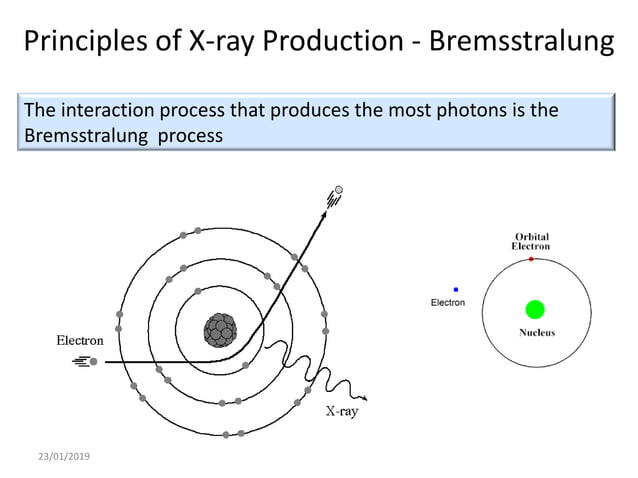 Principles of X-ray Production - Bremsstralung

The interaction process that produces the most photons is the Bremsstralung process

Electron

X-ray

Orbital Electron

Electron

Nucleus

23/01/2019